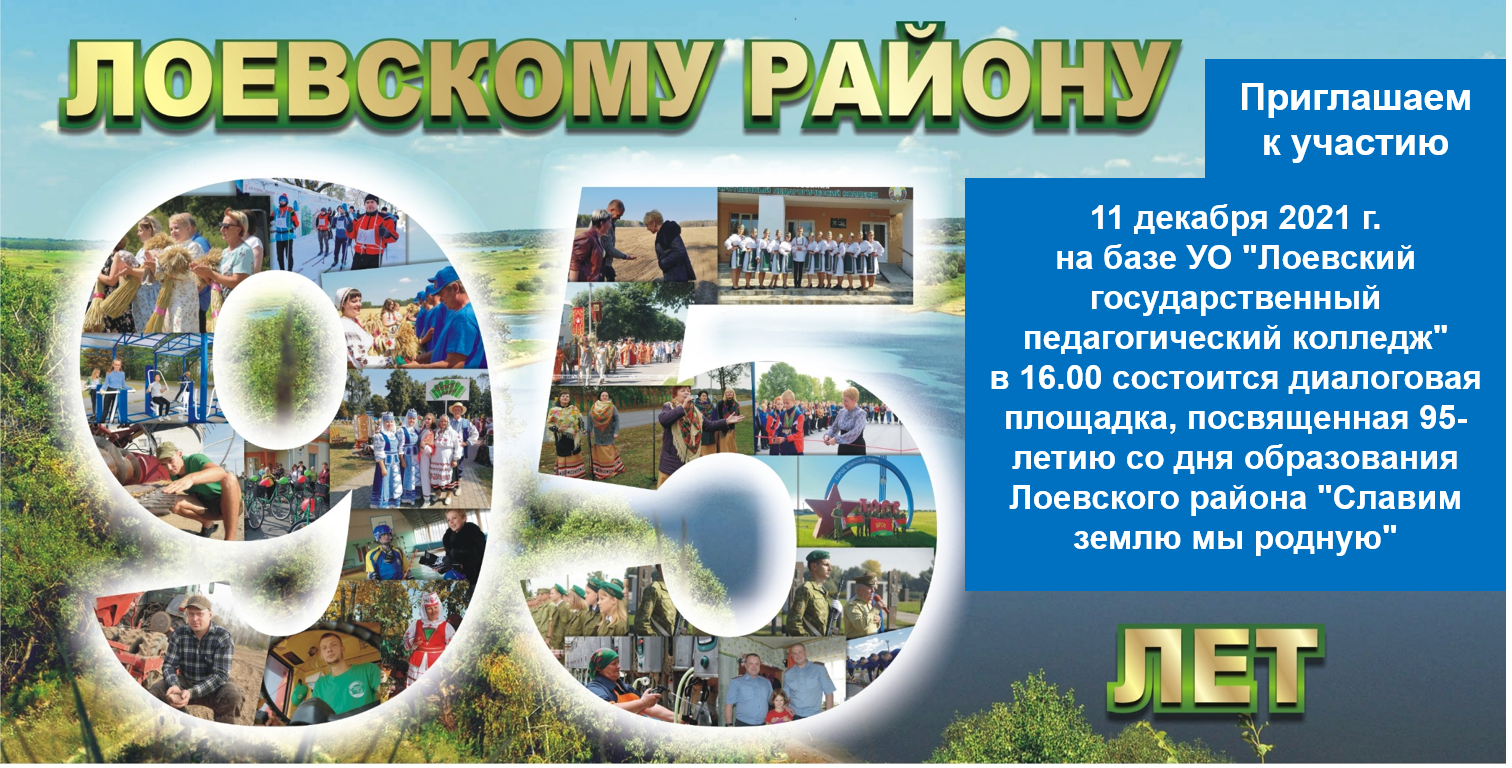 ЛОЕВСКОМУ РАЙОНУ

95

ЛЕТ

Приглашаем к участию

11 декабря 2021 г. на базе УО "Лоевский государственный педагогический колледж" в 16.00 состоится диалоговая площадка, посвященная 95-летию со дня образования Лоевского района "Славим землю мы родную"